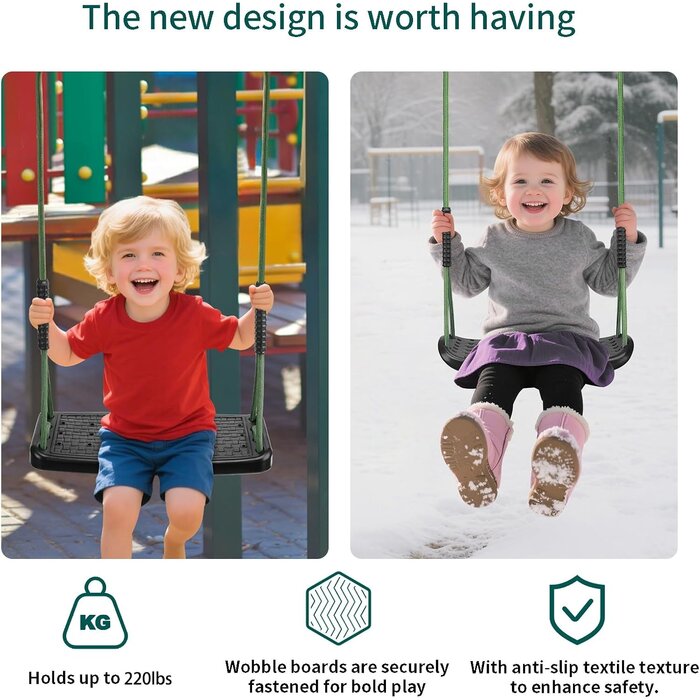 The new design is worth having

KG

Holds up to 220lbs

Wobble boards are securely fastened for bold play

With anti-slip textile texture to enhance safety.